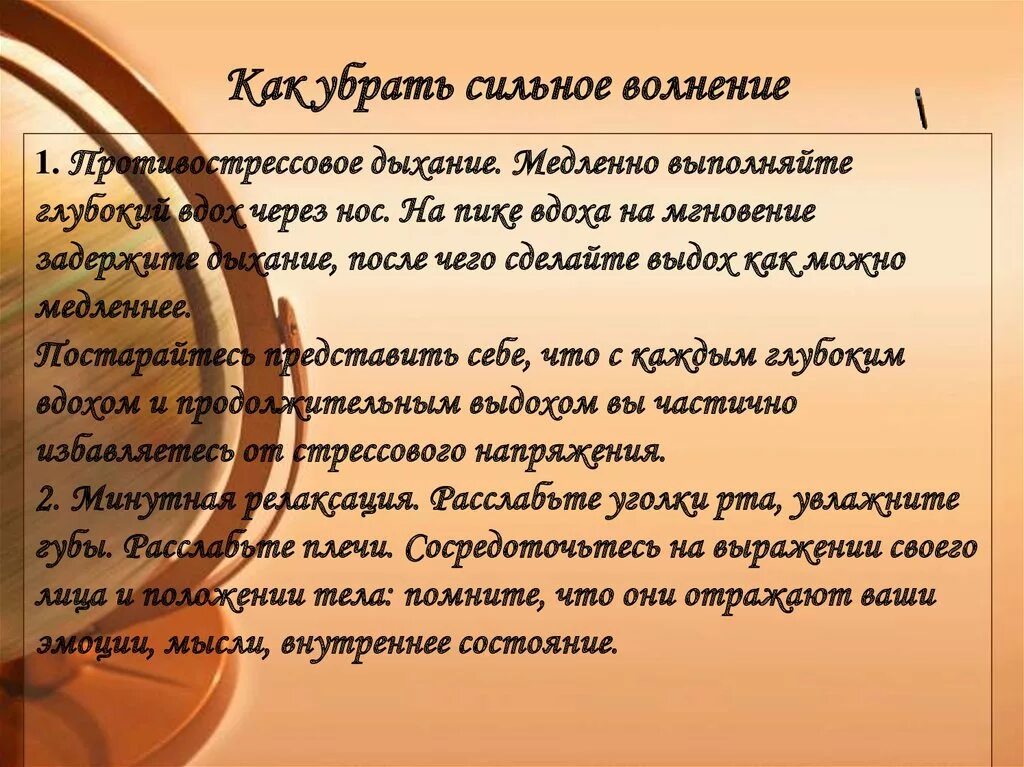 Как убрать сильное волнение

1. Противострессовое дыхание. Медленно выполняйте глубокий вдох через нос. На пике вдоха на мгновение задержите дыхание, после чего сделайте выдох как можно медленнее.
Постарайтесь представить себе, что с каждым глубоким вдохом и продолжительным выдохом вы частично избавляетесь от стрессового напряжения.
2. Минутная релаксация. Расслабьте уголки рта, увлажните губы. Расслабьте плечи. Сосредоточьтесь на выражении своего лица и положении тела: помните, что они отражают ваши эмоции, мысли, внутреннее состояние.